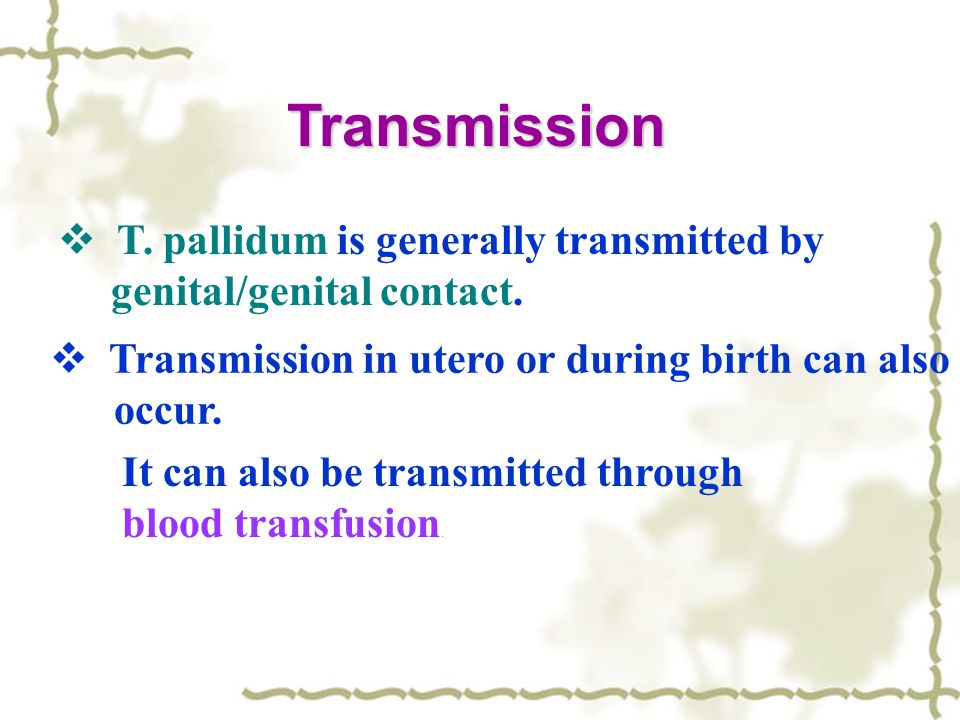 Transmission

❖ T. pallidum is generally transmitted by genital/genital contact.

❖ Transmission in utero or during birth can also occur.

It can also be transmitted through blood transfusion.